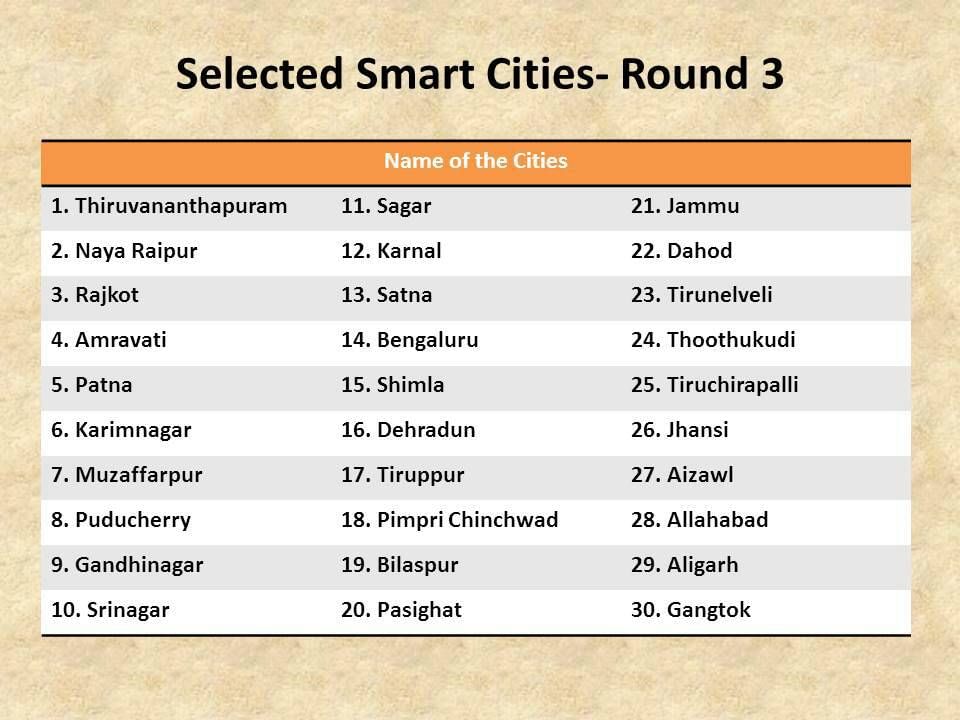 Selected Smart Cities- Round 3

| Name of the Cities | | |
|---|---|---|
| 1. Thiruvananthapuram | 11. Sagar | 21. Jammu |
| 2. Naya Raipur | 12. Karnal | 22. Dahod |
| 3. Rajkot | 13. Satna | 23. Tirunelveli |
| 4. Amravati | 14. Bengaluru | 24. Thoothukudi |
| 5. Patna | 15. Shimla | 25. Tiruchirapalli |
| 6. Karimnagar | 16. Dehradun | 26. Jhansi |
| 7. Muzaffarpur | 17. Tiruppur | 27. Aizawl |
| 8. Puducherry | 18. Pimpri Chinchwad | 28. Allahabad |
| 9. Gandhinagar | 19. Bilaspur | 29. Aligarh |
| 10. Srinagar | 20. Pasighat | 30. Gangtok |